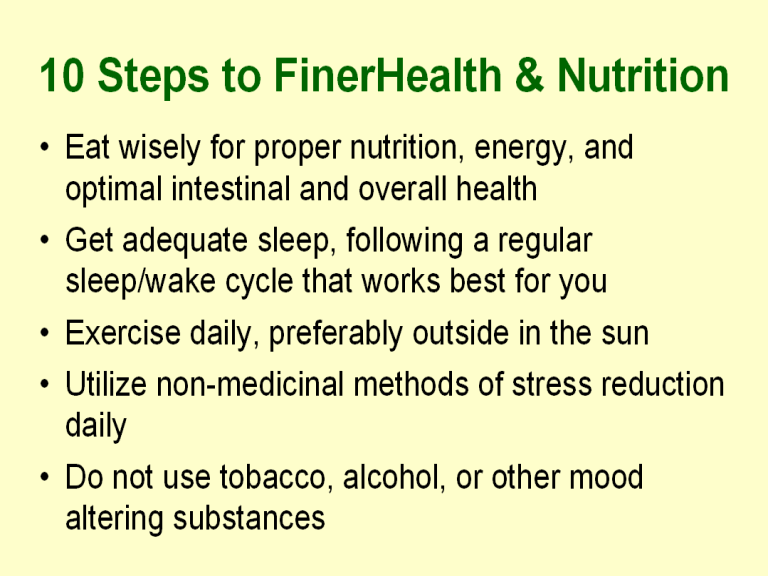 10 Steps to FinerHealth & Nutrition

• Eat wisely for proper nutrition, energy, and optimal intestinal and overall health

• Get adequate sleep, following a regular sleep/wake cycle that works best for you

• Exercise daily, preferably outside in the sun

• Utilize non-medicinal methods of stress reduction daily

• Do not use tobacco, alcohol, or other mood altering substances